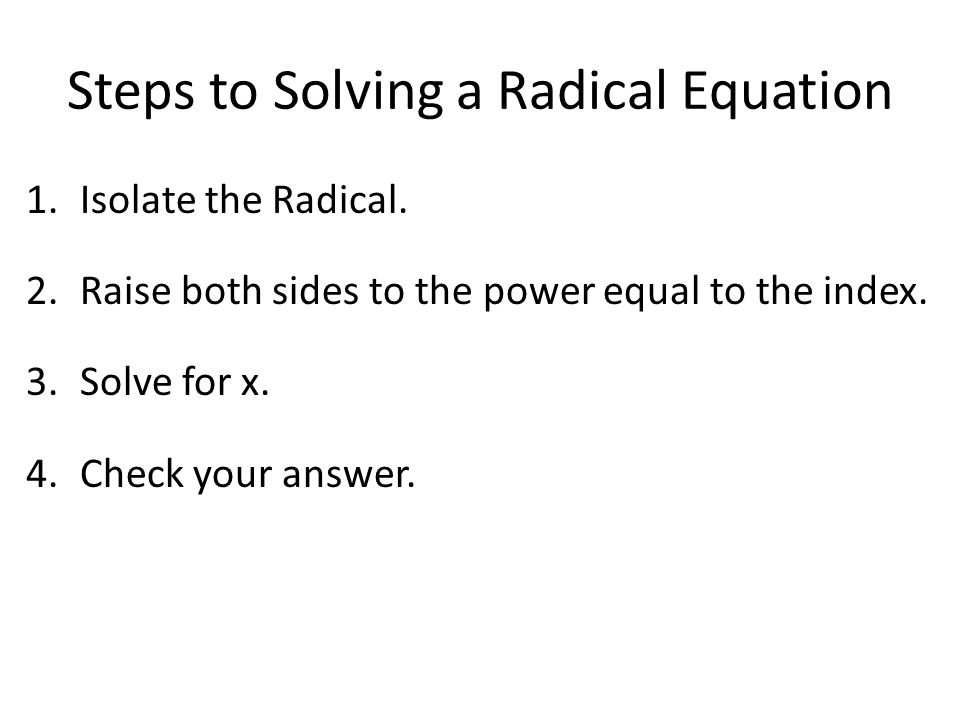 Steps to Solving a Radical Equation

1. Isolate the Radical.

2. Raise both sides to the power equal to the index.

3. Solve for x.

4. Check your answer.